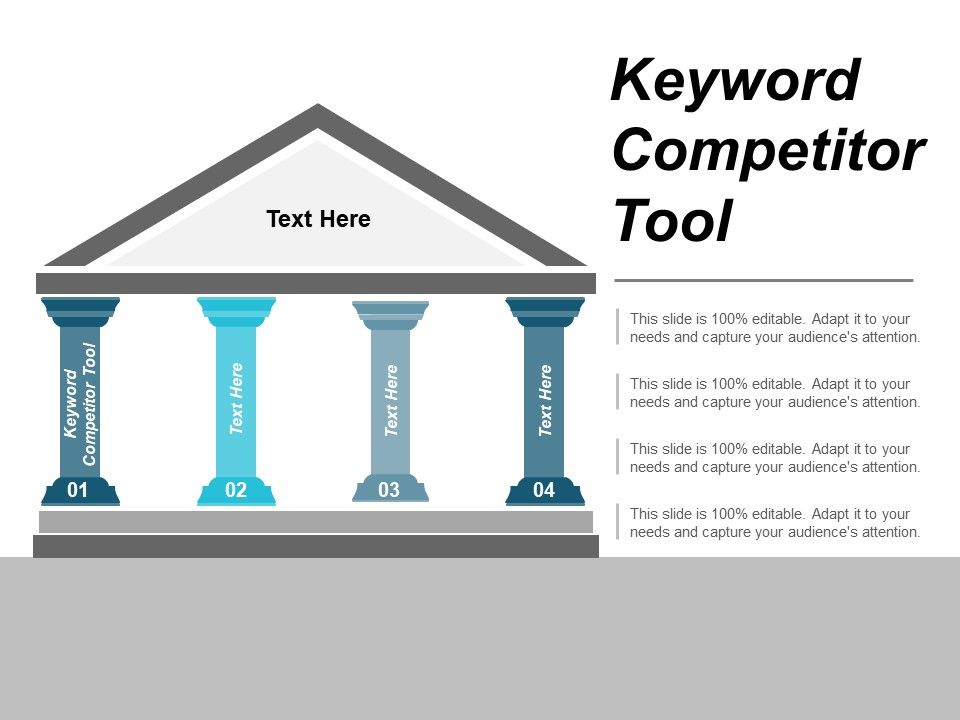 Keyword Competitor Tool

Text Here

Keyword Competitor Tool
01

Text Here
02

Text Here
03

Text Here
04

This slide is 100% editable. Adapt it to your needs and capture your audience's attention.

This slide is 100% editable. Adapt it to your needs and capture your audience's attention.

This slide is 100% editable. Adapt it to your needs and capture your audience's attention.

This slide is 100% editable. Adapt it to your needs and capture your audience's attention.